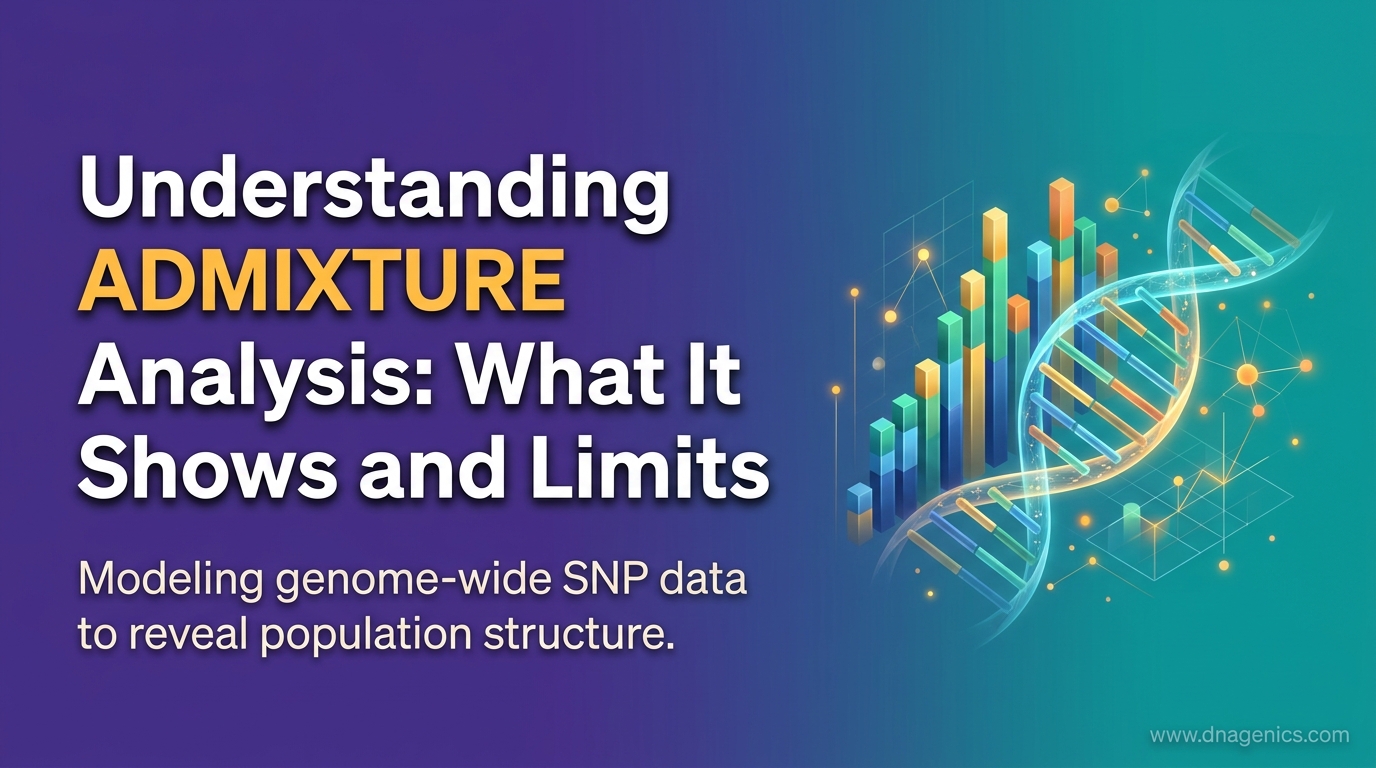 Understanding ADMIXTURE Analysis: What It Shows and Limits

Modeling genome-wide SNP data to reveal population structure.

www.dnagenics.com